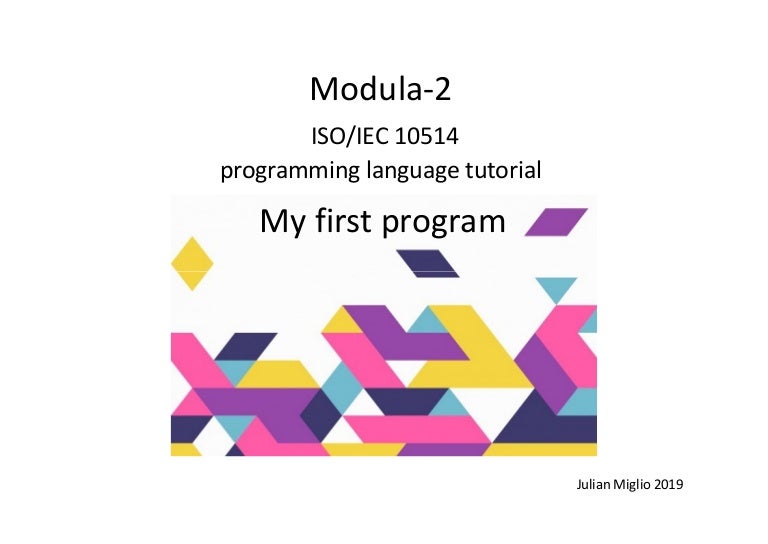 Modula-2

ISO/IEC 10514
programming language tutorial

My first program

Julian Miglio 2019